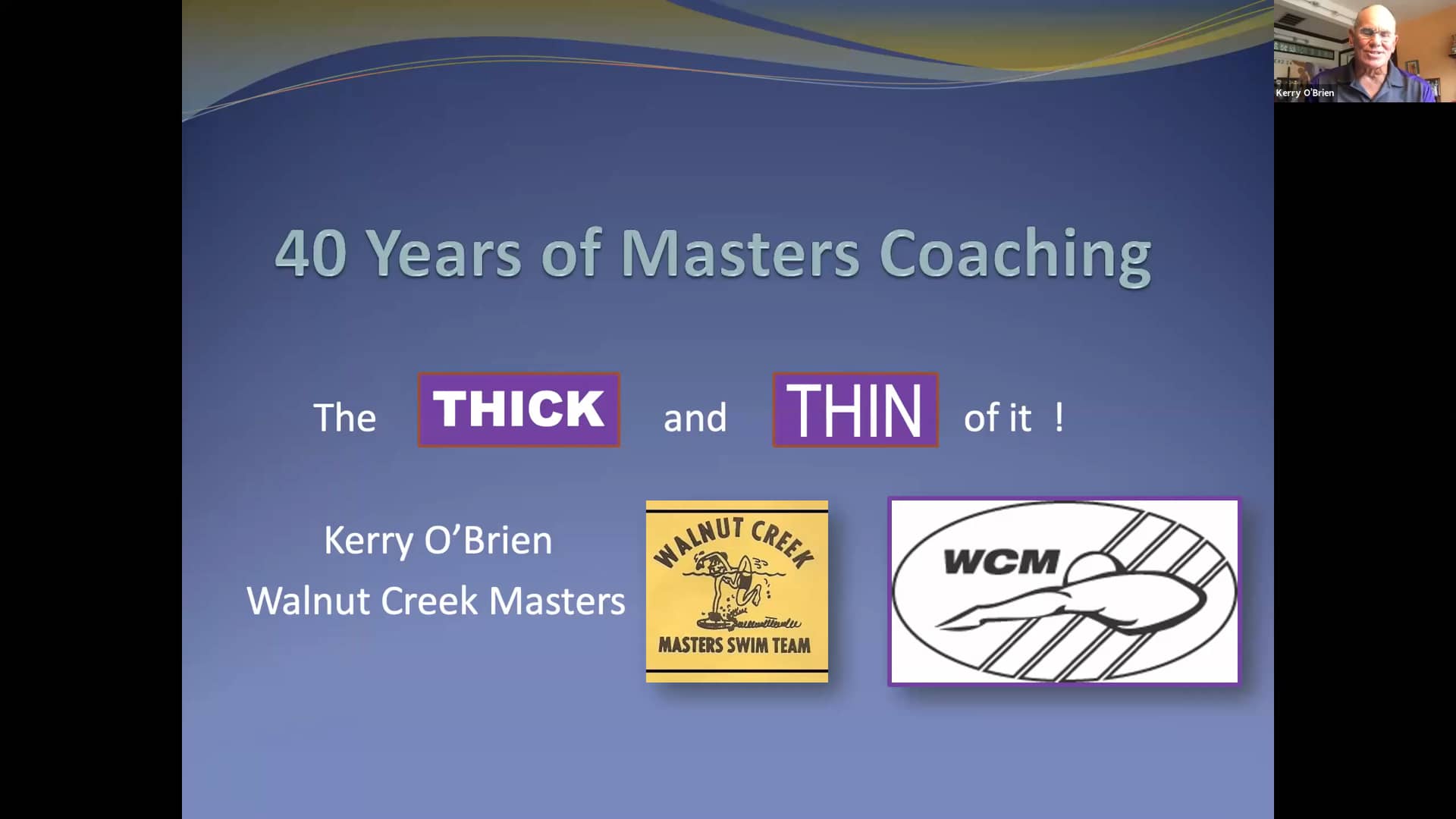 Kerry O'Brien

40 Years of Masters Coaching

The THICK and THIN of it !

Kerry O'Brien
Walnut Creek Masters

WALNUT CREEK
MASTERS SWIM TEAM

WCM